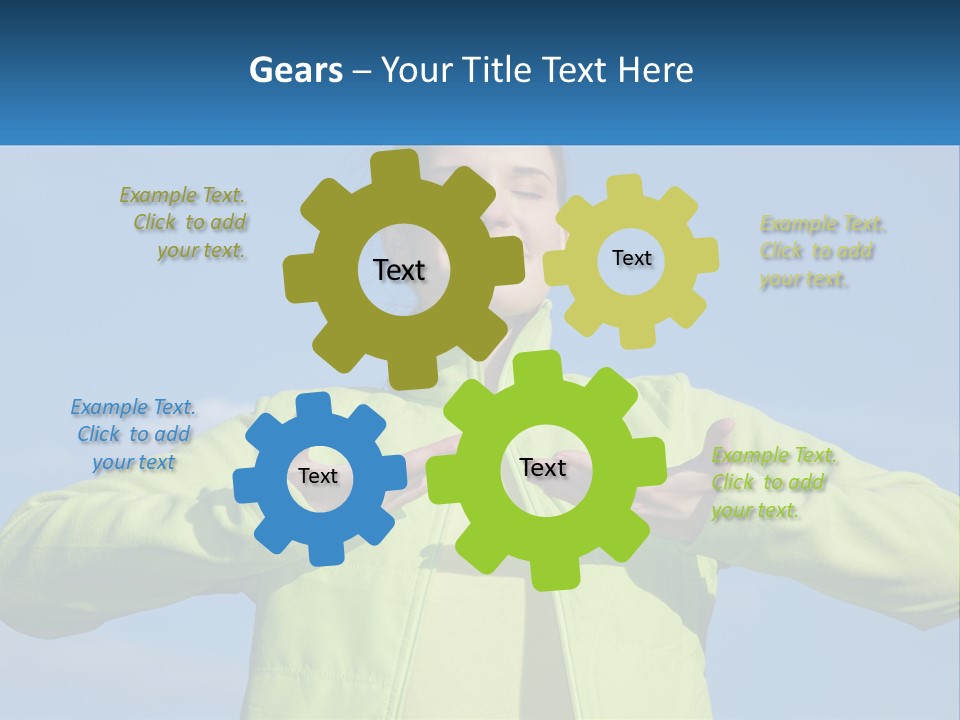 Gears – Your Title Text Here

Example Text. Click to add your text.

Text

Text

Example Text. Click to add your text.

Example Text. Click to add your text

Text

Text

Example Text. Click to add your text.